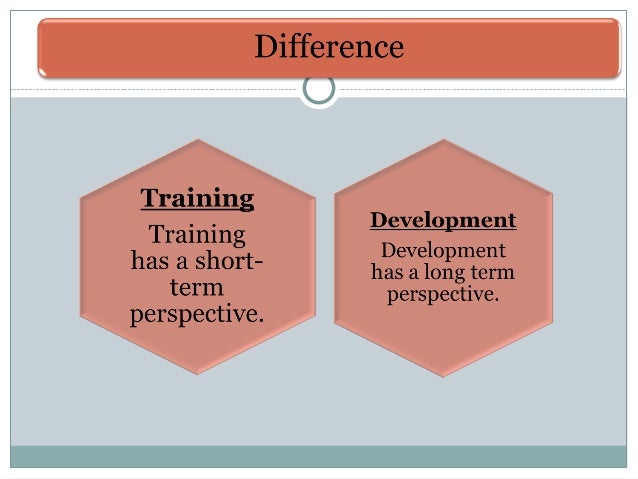 Difference

Training

Training has a short-term perspective.

Development

Development has a long term perspective.